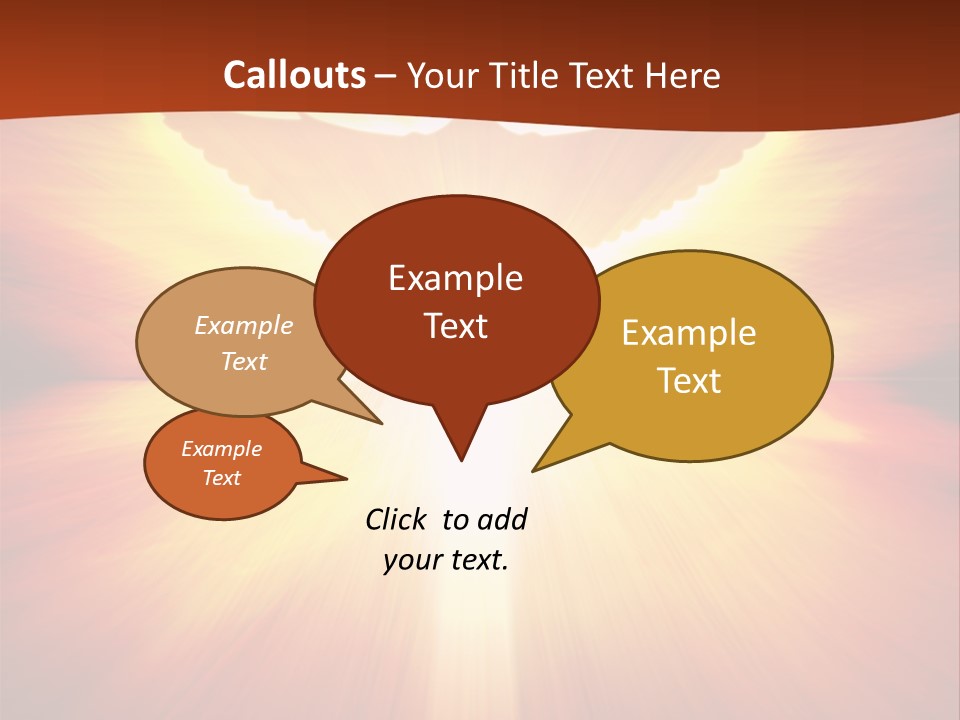 Callouts – Your Title Text Here

Example Text

Example Text

Example Text

Example Text

Click to add your text.